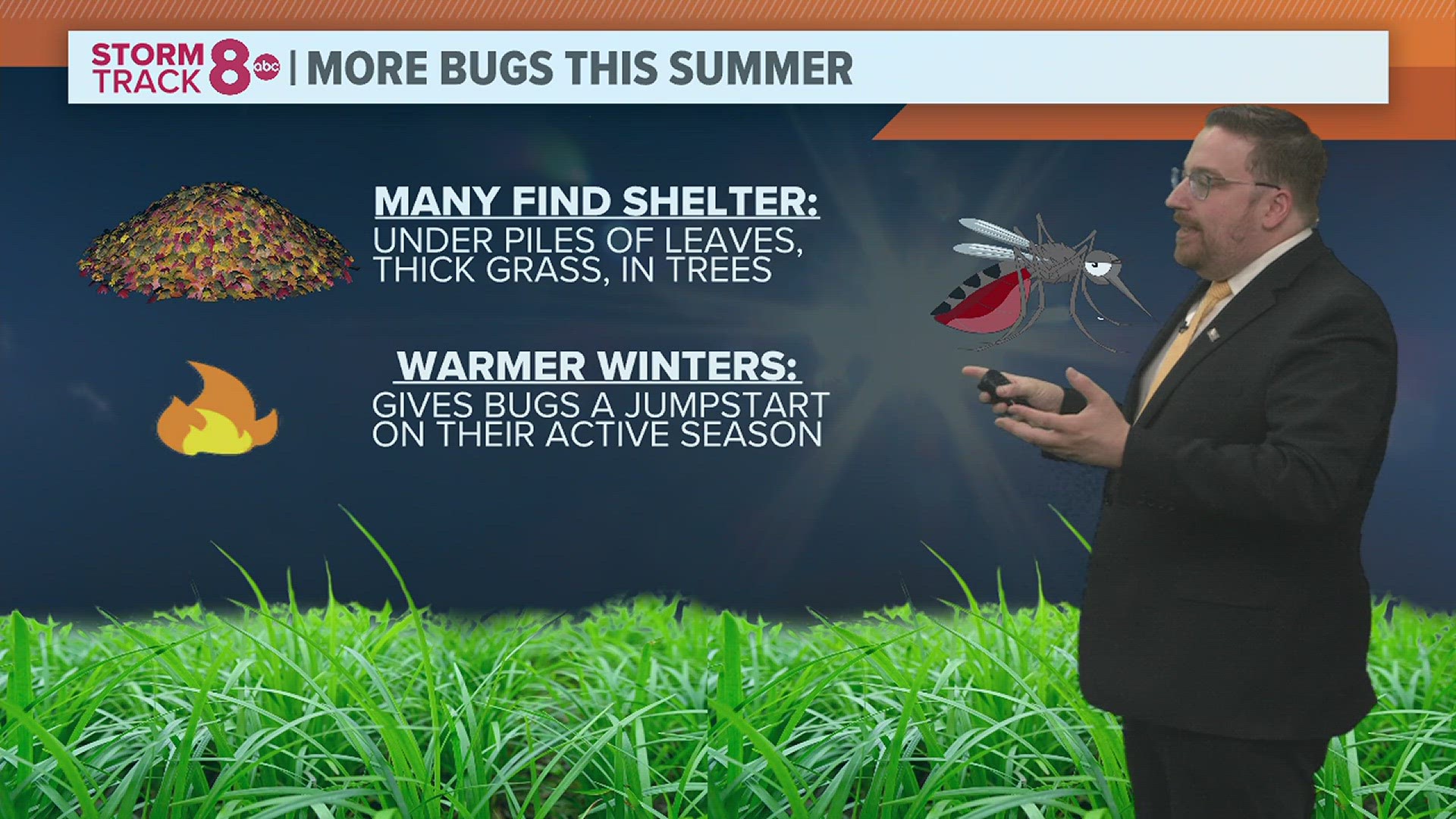 STORM TRACK 8 abc | MORE BUGS THIS SUMMER

MANY FIND SHELTER:
UNDER PILES OF LEAVES, THICK GRASS, IN TREES

WARMER WINTERS:
GIVES BUGS A JUMPSTART ON THEIR ACTIVE SEASON